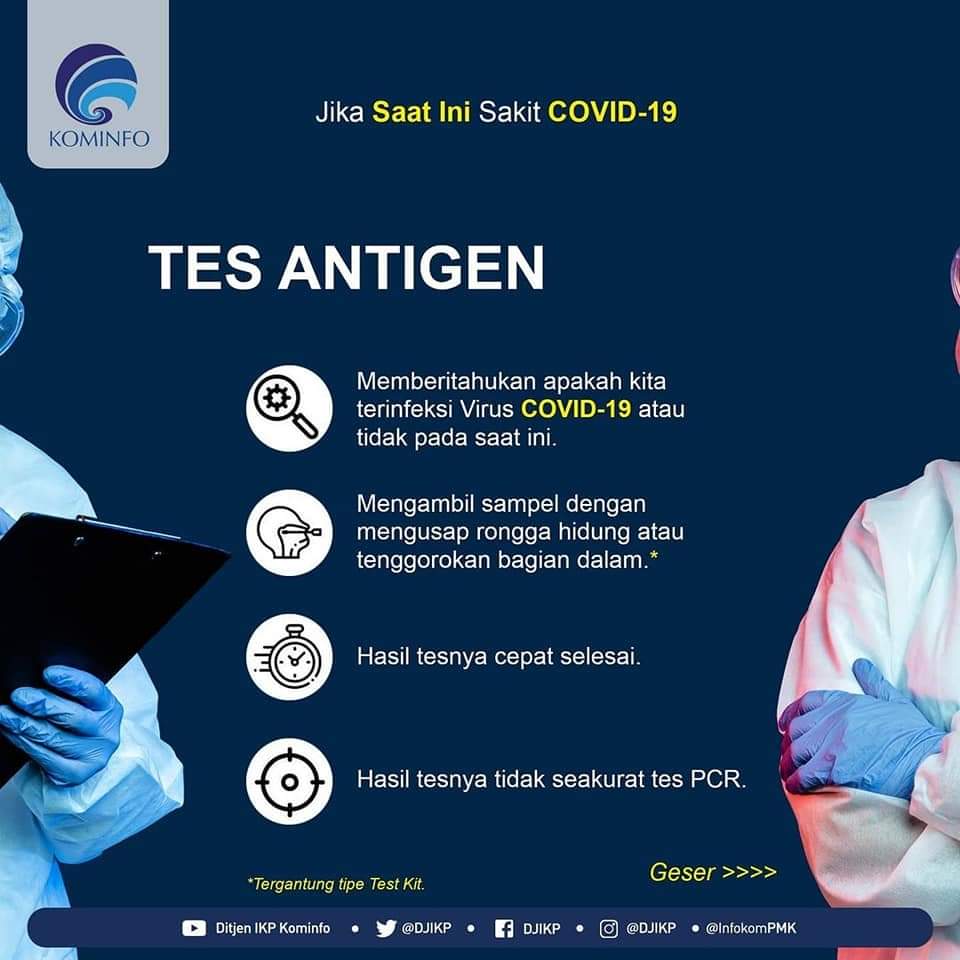 KOMINFO

Jika Saat Ini Sakit COVID-19

TES ANTIGEN

Memberitahukan apakah kita terinfeksi Virus COVID-19 atau tidak pada saat ini.

Mengambil sampel dengan mengusap rongga hidung atau tenggorokan bagian dalam.*

Hasil tesnya cepat selesai.

Hasil tesnya tidak seakurat tes PCR.

*Tergantung tipe Test Kit.

Geser >>>>

Ditjen IKP Kominfo • @DJIKP • DJIKP • @DJIKP • @InfokomPMK